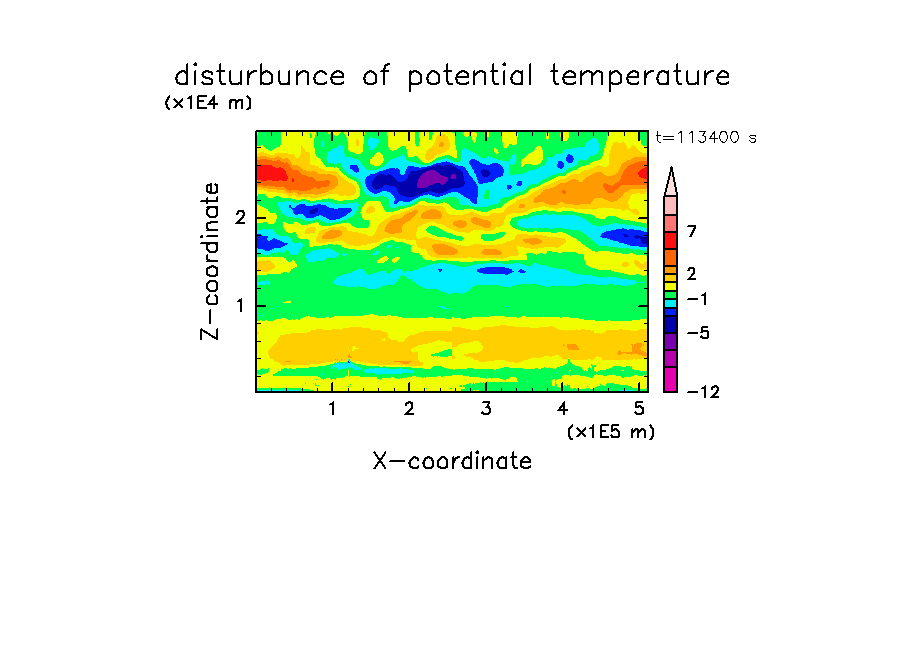 disturbunce of potential temperature

(x1E4 m)

t=113400 s

Z-coordinate

2

1

7

2

−1

−5

−12

1 2 3 4 5

(x1E5 m)

X-coordinate